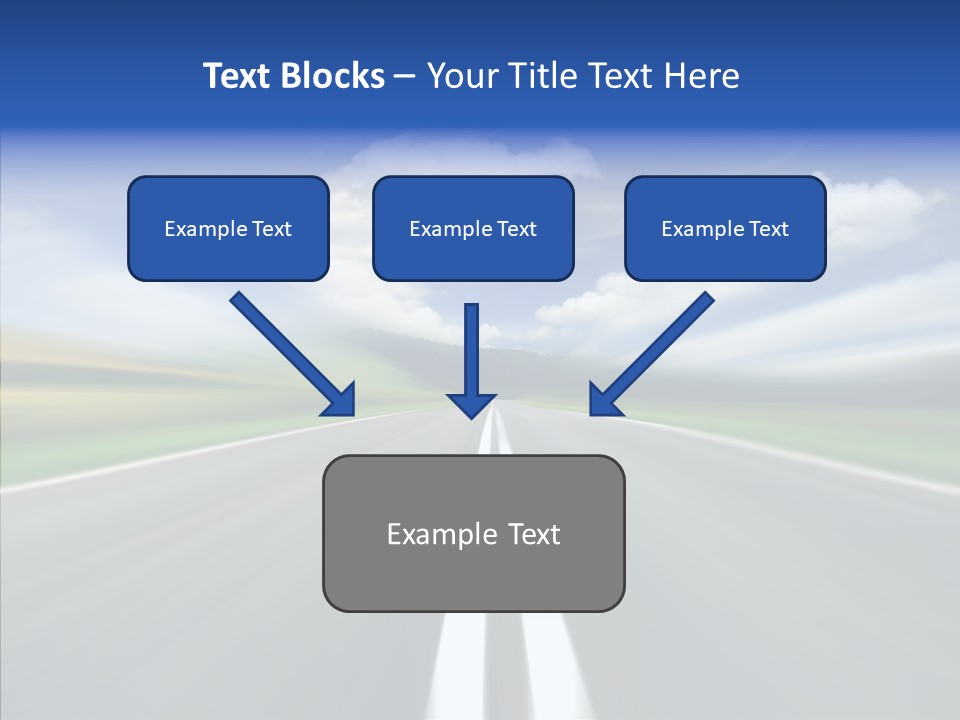 Text Blocks – Your Title Text Here

Example Text

Example Text

Example Text

Example Text